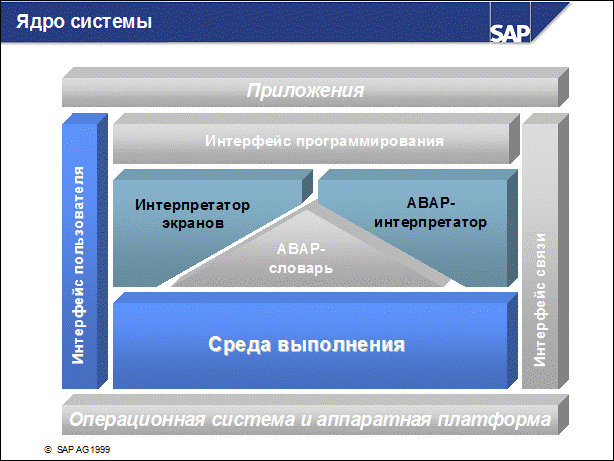 Ядро системы

SAP

Приложения

Интерфейс пользователя

Интерфейс программирования

Интерпретатор экранов

ABAP-интерпретатор

ABAP-словарь

Среда выполнения

Интерфейс связи

Операционная система и аппаратная платформа

© SAP AG 1999